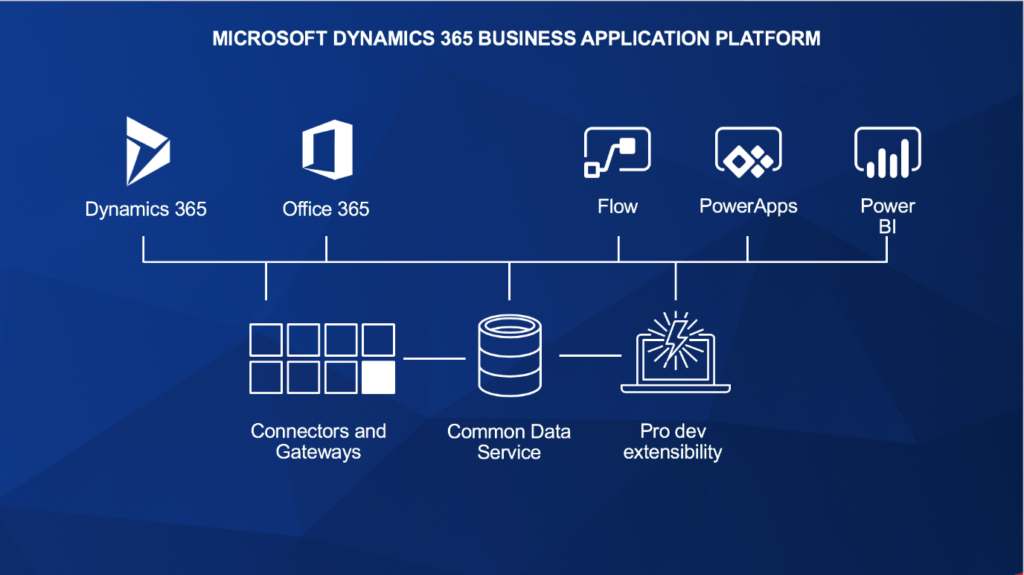 MICROSOFT DYNAMICS 365 BUSINESS APPLICATION PLATFORM

Dynamics 365

Office 365

Flow

PowerApps

Power BI

Connectors and Gateways

Common Data Service

Pro dev extensibility